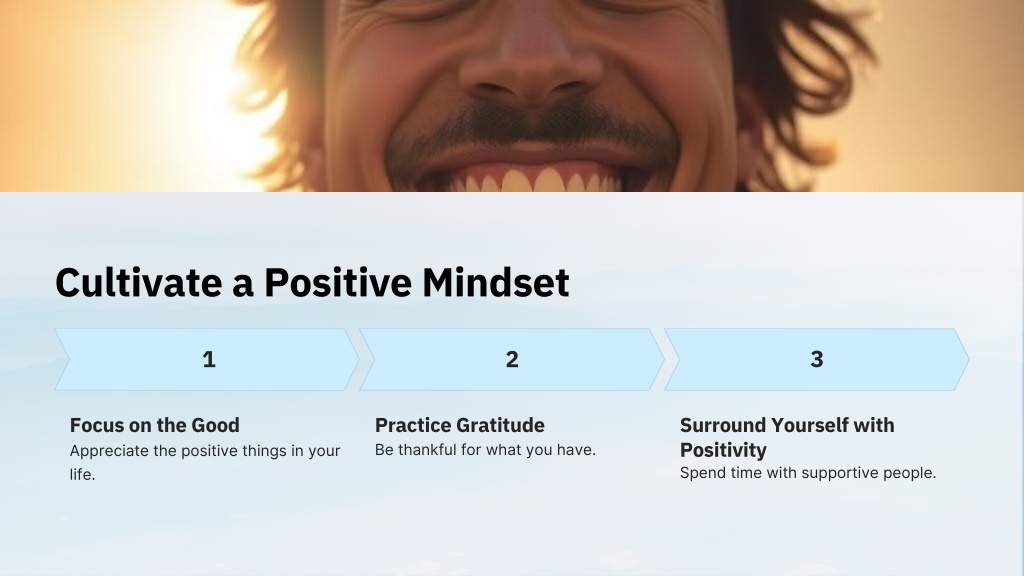 Cultivate a Positive Mindset

1

Focus on the Good

Appreciate the positive things in your life.

2

Practice Gratitude

Be thankful for what you have.

3

Surround Yourself with Positivity

Spend time with supportive people.